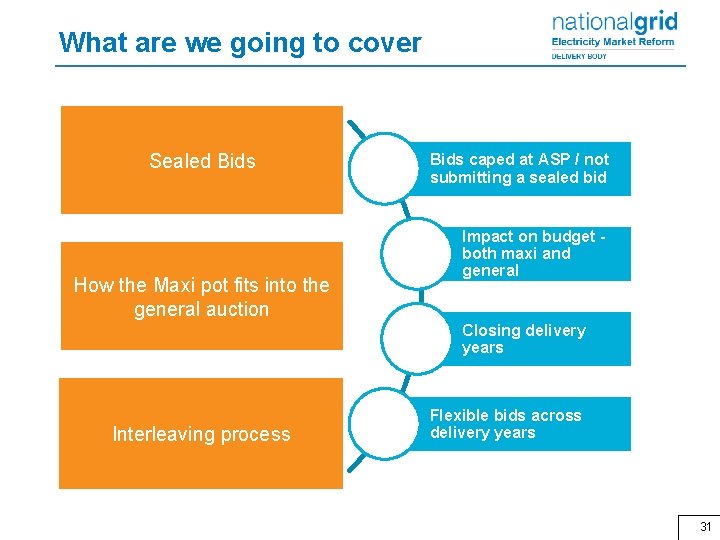 What are we going to cover

nationalgrid
Electricity Market Reform
DELIVERY BODY

Sealed Bids

How the Maxi pot fits into the general auction

Interleaving process

Bids caped at ASP / not submitting a sealed bid

Impact on budget - both maxi and general

Closing delivery years

Flexible bids across delivery years

31